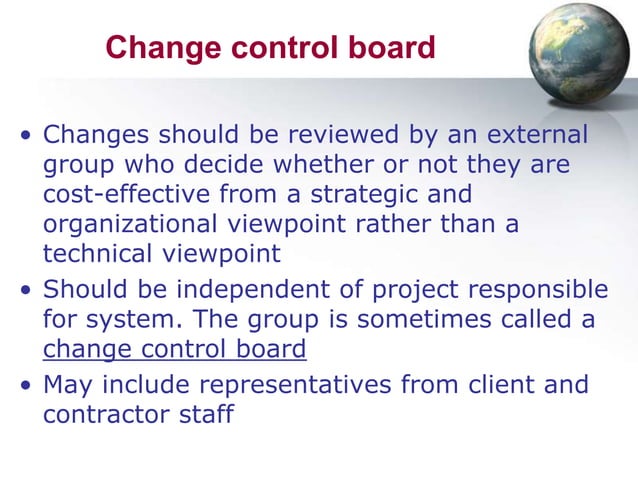 Change control board

• Changes should be reviewed by an external group who decide whether or not they are cost-effective from a strategic and organizational viewpoint rather than a technical viewpoint

• Should be independent of project responsible for system. The group is sometimes called a change control board

• May include representatives from client and contractor staff